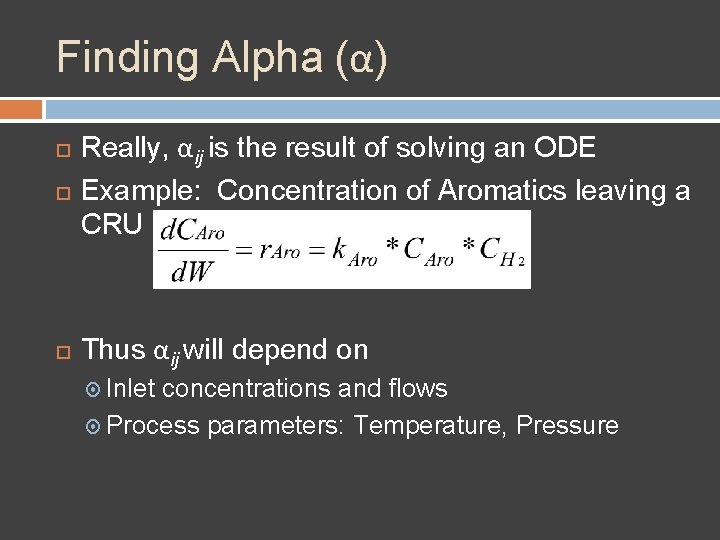 Finding Alpha (α)

Really, $\alpha_{ij}$ is the result of solving an ODE

Example: Concentration of Aromatics leaving a CRU $\frac{dC_{Aro}}{dW} = r_{Aro} = k_{Aro} * C_{Aro} * C_{H_2}$

Thus $\alpha_{ij}$ will depend on

Inlet concentrations and flows

Process parameters: Temperature, Pressure